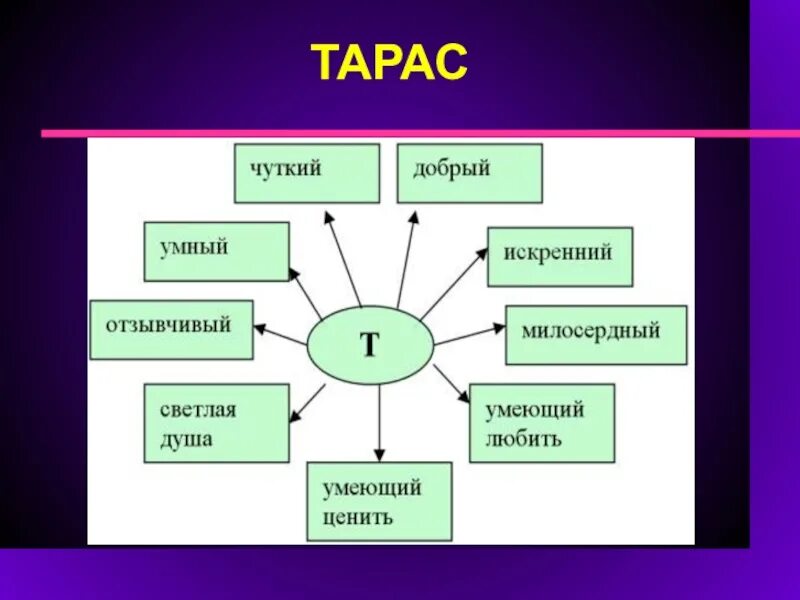 ТАРАС

чуткий

добрый

умный

искренний

отзывчивый

Т

милосердный

светлая душа

умеющий любить

умеющий ценить